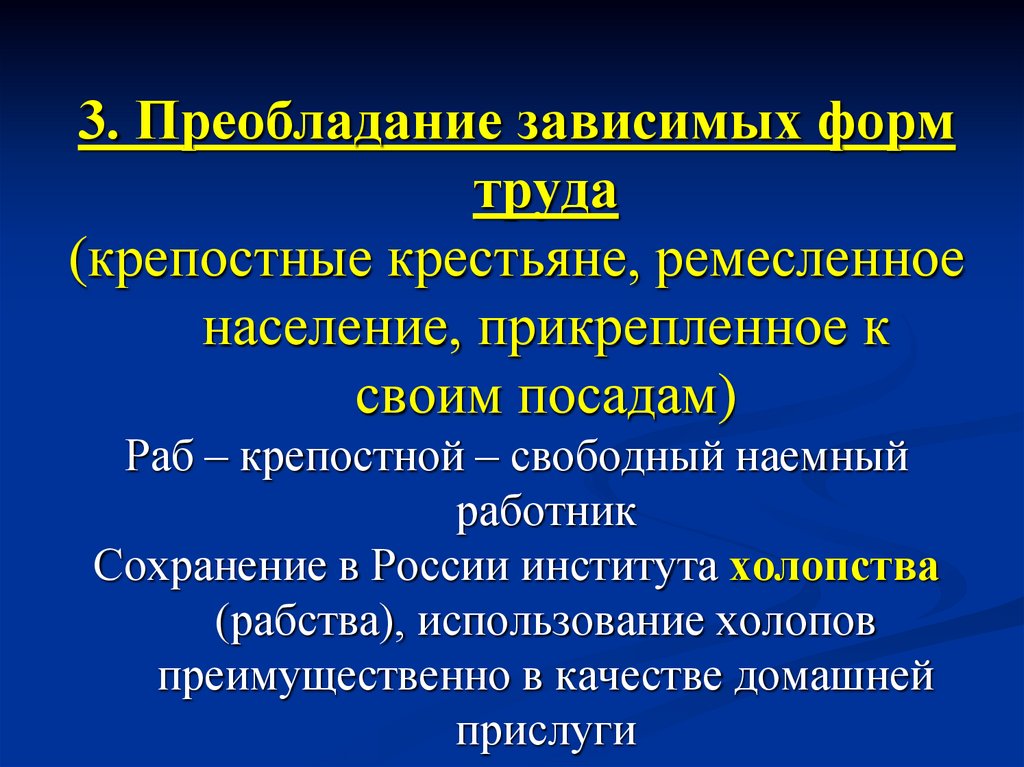 3. Преобладание зависимых форм труда

(крепостные крестьяне, ремесленное население, прикрепленное к своим посадам)

Раб – крепостной – свободный наемный работник

Сохранение в России института холопства (рабства), использование холопов преимущественно в качестве домашней прислуги